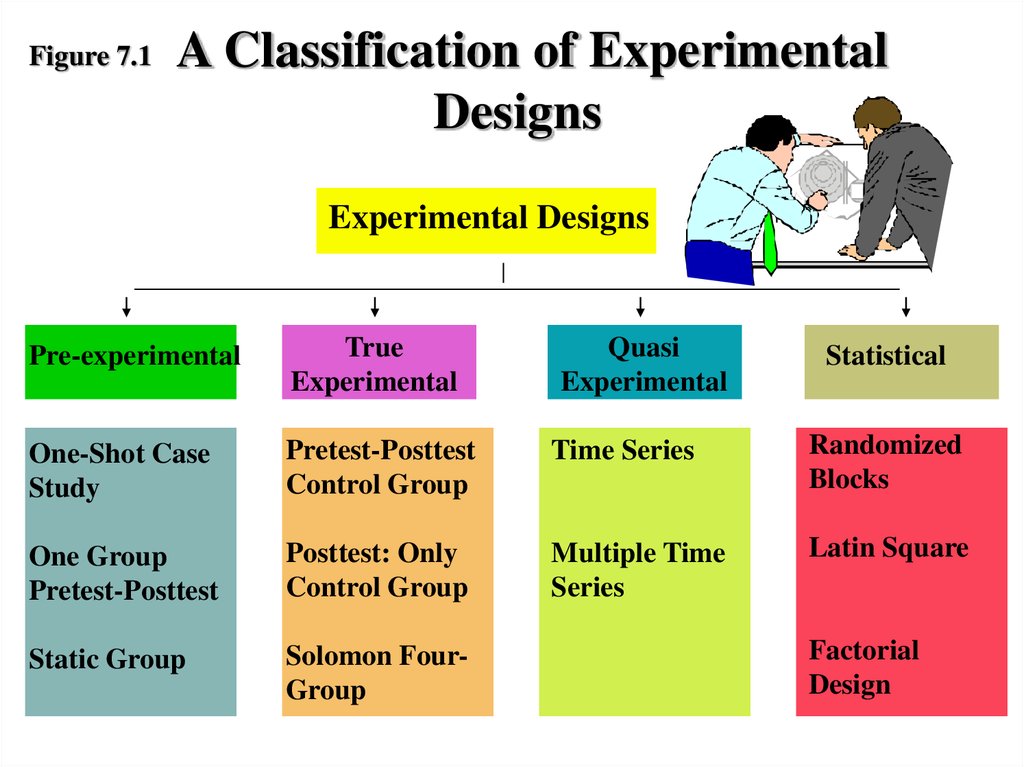 Figure 7.1 A Classification of Experimental Designs

Experimental Designs

Pre-experimental

True Experimental

Quasi Experimental

Statistical

One-Shot Case Study

One Group Pretest-Posttest

Static Group

Pretest-Posttest Control Group

Posttest: Only Control Group

Solomon Four-Group

Time Series

Multiple Time Series

Randomized Blocks

Latin Square

Factorial Design